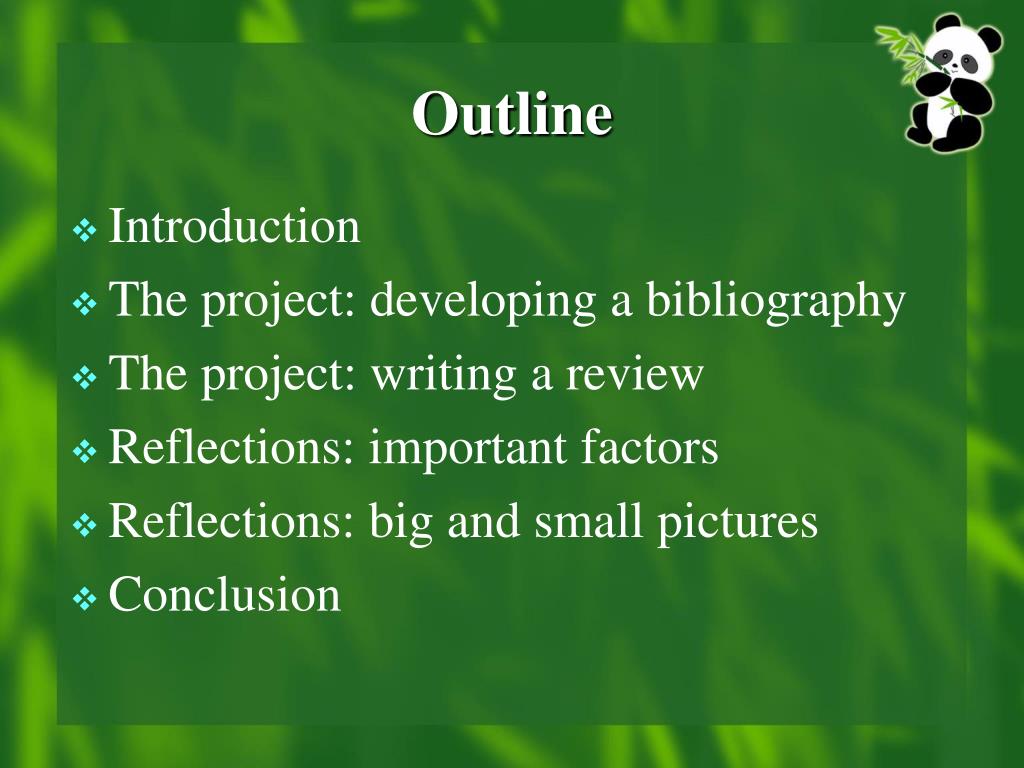 Outline

❖ Introduction
❖ The project: developing a bibliography
❖ The project: writing a review
❖ Reflections: important factors
❖ Reflections: big and small pictures
❖ Conclusion